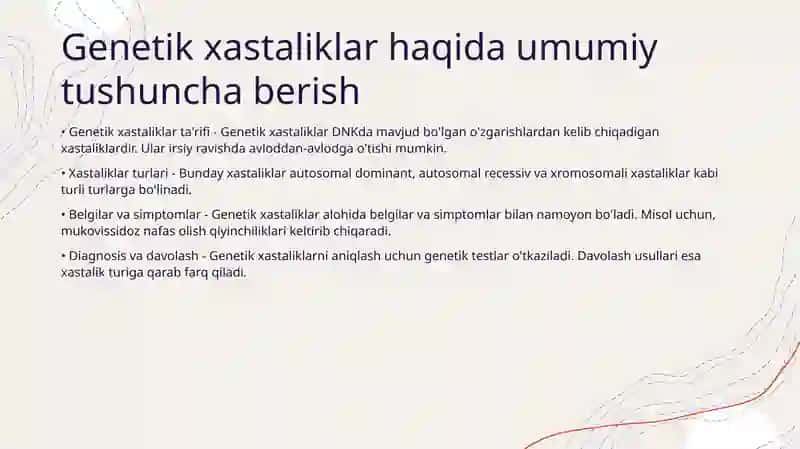 Genetik xastaliklar haqida umumiy tushuncha berish

• Genetik xastaliklar ta'rifi - Genetik xastaliklar DNKda mavjud bo'lgan o'zgarishlardan kelib chiqadigan xastaliklardir. Ular irsiy ravishda avloddan-avlodga o'tishi mumkin.

• Xastaliklar turlari - Bunday xastaliklar autosomal dominant, autosomal recessiv va xromosomali xastaliklar kabi turli turlarga bo'linadi.

• Belgilar va simptomlar - Genetik xastaliklar alohida belgilar va simptomlar bilan namoyon bo'ladi. Misol uchun, mukovissidoz nafas olish qiyinchiliklari keltirib chiqaradi.

• Diagnosis va davolash - Genetik xastaliklarni aniqlash uchun genetik testlar o'tkaziladi. Davolash usullari esa xastalik turiga qarab farq qiladi.